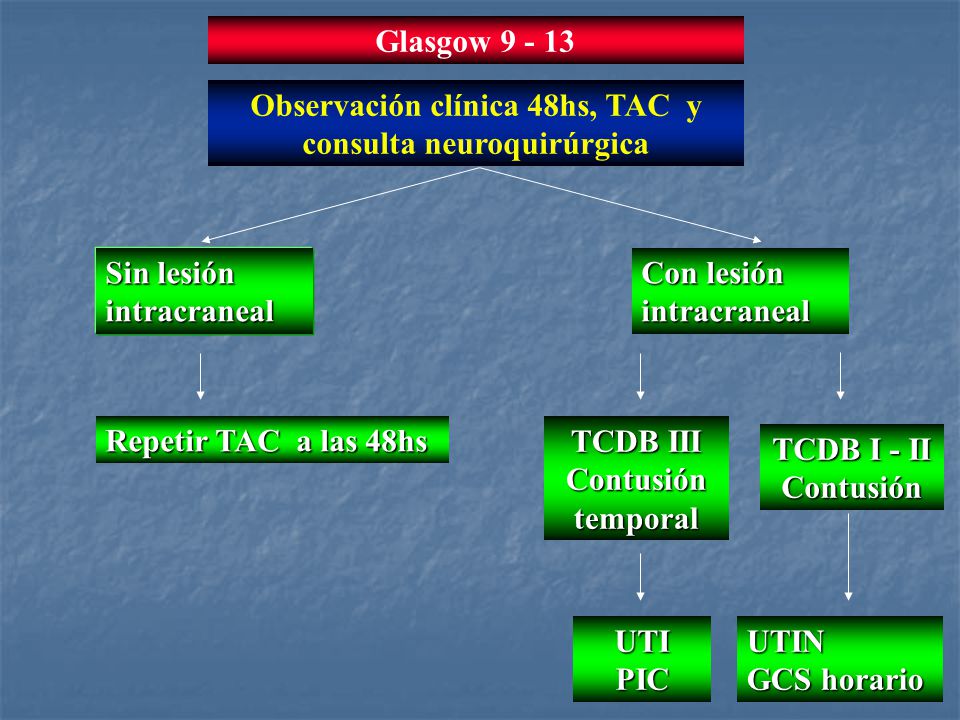 Glasgow 9 - 13

Observación clínica 48hs, TAC y consulta neuroquirúrgica

Sin lesión intracraneal

Con lesión intracraneal

Repetir TAC a las 48hs

TCDB III
Contusión
temporal

TCDB I - II
Contusión

UTI
PIC

UTIN
GCS horario